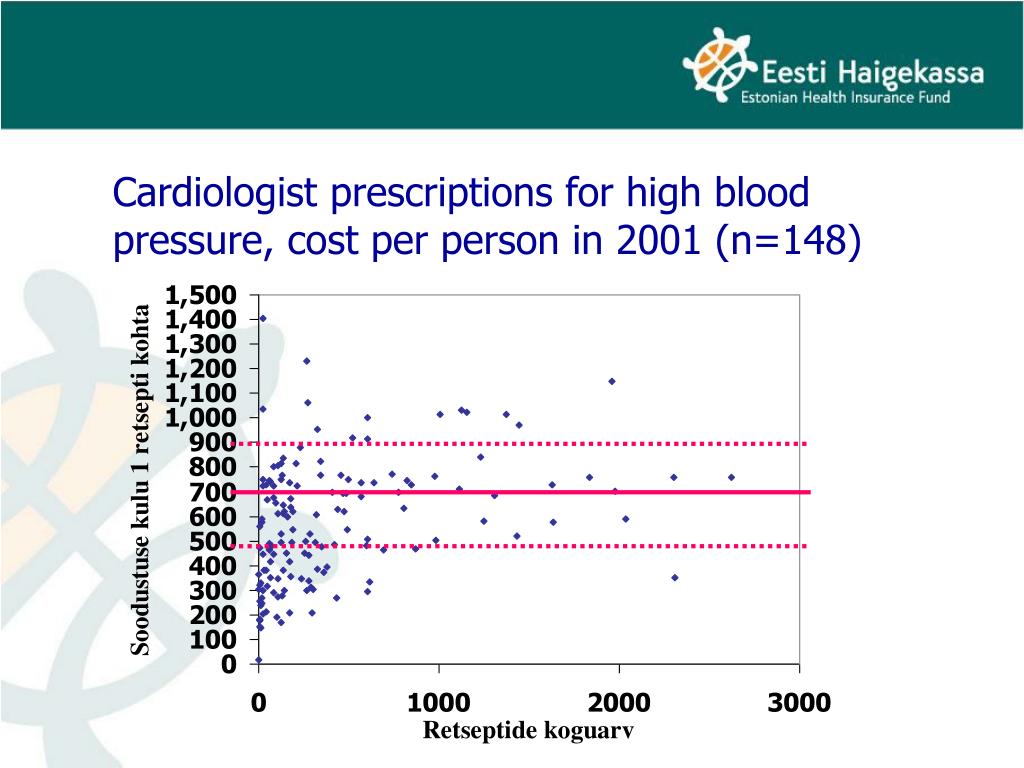 Eesti Haigekassa
Estonian Health Insurance Fund

Cardiologist prescriptions for high blood pressure, cost per person in 2001 (n=148)

Soodustuse kulu 1 retsepti kohta

1,500
1,400
1,300
1,200
1,100
1,000
900
800
700
600
500
400
300
200
100
0

0
1000
2000
3000

Retseptide koguarv